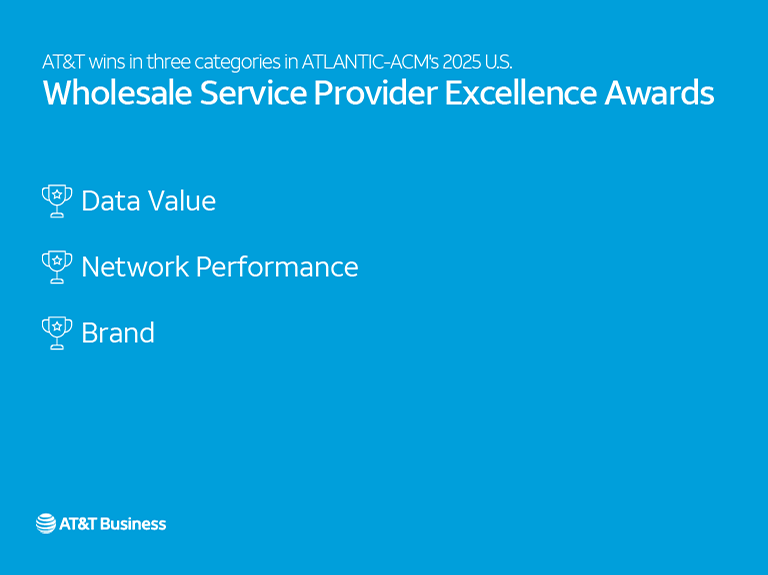 AT&T wins in three categories in ATLANTIC-ACM's 2025 U.S.
Wholesale Service Provider Excellence Awards

Data Value

Network Performance

Brand

AT&T Business